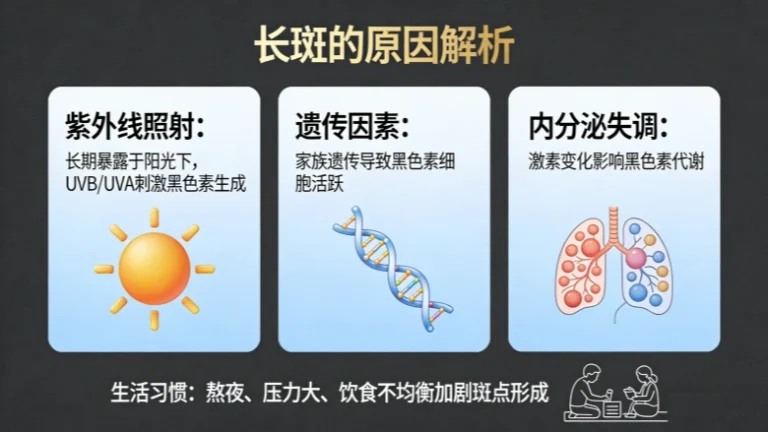 长斑的原因解析

紫外线照射：

长期暴露于阳光下，UVB/UVA刺激黑色素生成

遗传因素：

家族遗传导致黑色素细胞活跃

内分泌失调：

激素变化影响黑色素代谢

生活习惯：熬夜、压力大、饮食不均衡加剧斑点形成